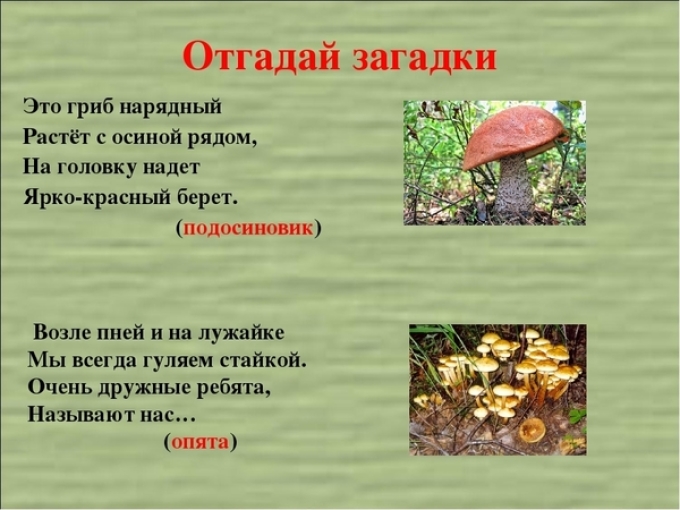 Отгадай загадки

Это гриб нарядный
Растёт с осиной рядом,
На головку надет
Ярко-красный берет.
(подосиновик)

Возле пней и на лужайке
Мы всегда гуляем стайкой.
Очень дружные ребята,
Называют нас…
(опята)